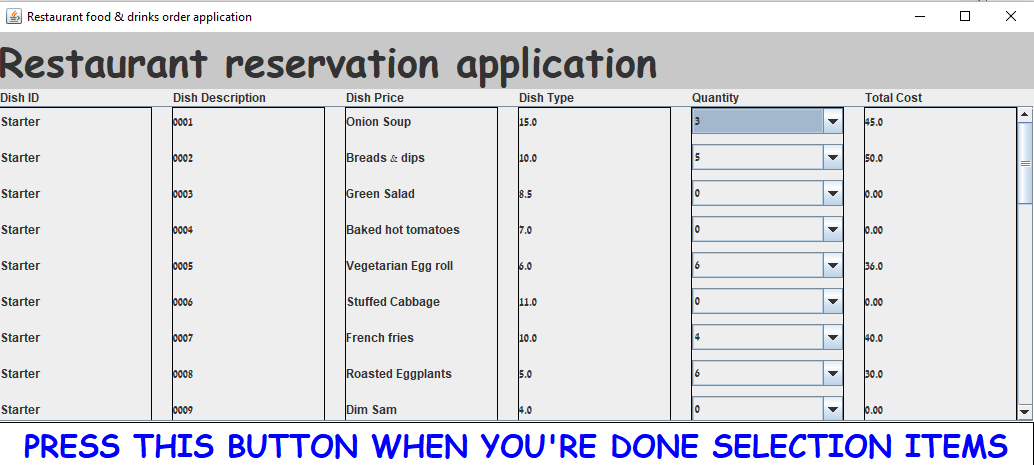 Restaurant food & drinks order application

Restaurant reservation application

| Dish ID | Dish Description | Dish Price | Dish Type | Quantity | Total Cost |
|---|---|---|---|---|---|
| Starter | 0001 | Onion Soup | 15.0 | 3 | 45.0 |
| Starter | 0002 | Breads & dips | 10.0 | 5 | 50.0 |
| Starter | 0003 | Green Salad | 8.5 | 0 | 0.00 |
| Starter | 0004 | Baked hot tomatoes | 7.0 | 0 | 0.00 |
| Starter | 0005 | Vegetarian Egg roll | 6.0 | 6 | 36.0 |
| Starter | 0006 | Stuffed Cabbage | 11.0 | 0 | 0.00 |
| Starter | 0007 | French fries | 10.0 | 4 | 40.0 |
| Starter | 0008 | Roasted Eggplants | 5.0 | 6 | 30.0 |
| Starter | 0009 | Dim Sam | 4.0 | 0 | 0.00 |

PRESS THIS BUTTON WHEN YOU'RE DONE SELECTION ITEMS